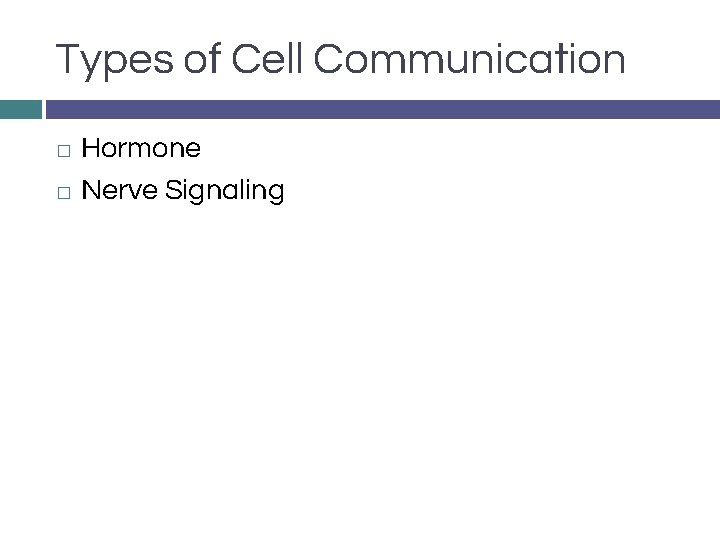 Types of Cell Communication

□ Hormone
□ Nerve Signaling